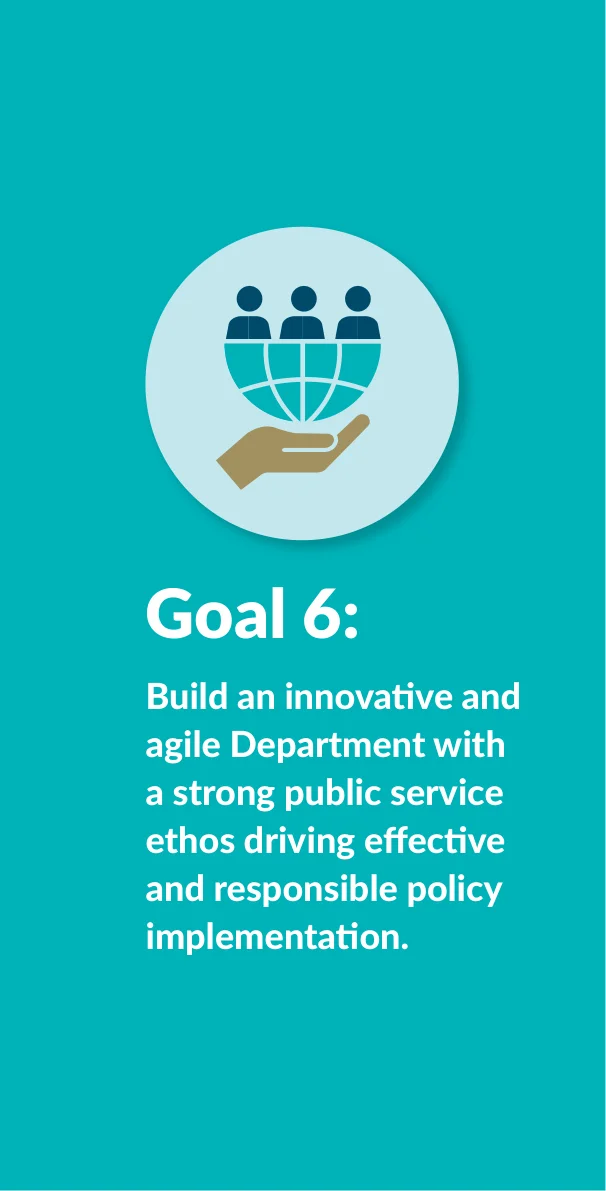 Goal 6:

Build an innovative and agile Department with a strong public service ethos driving effective and responsible policy implementation.